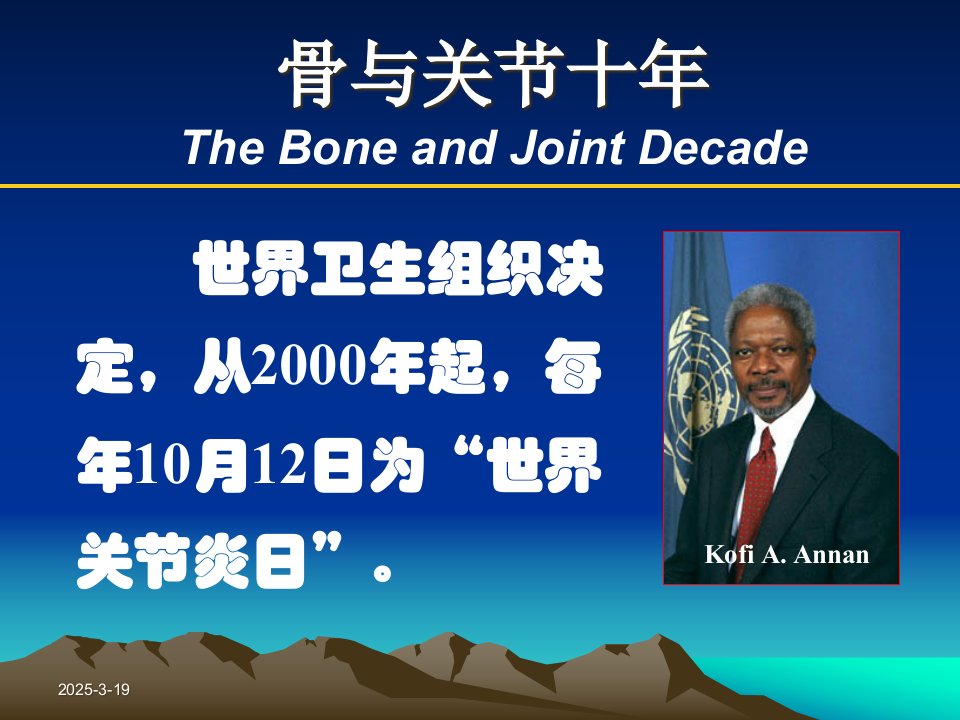 骨与关节十年
The Bone and Joint Decade

世界卫生组织决定，从2000年起，每年10月12日为“世界关节炎日”。

Kofi A. Annan

2025-3-19